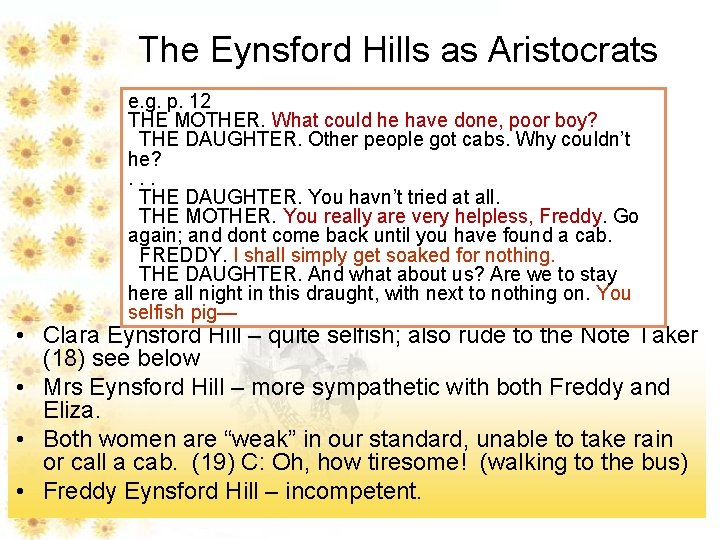 The Eynsford Hills as Aristocrats

e.g. p. 12
THE MOTHER. What could he have done, poor boy?
THE DAUGHTER. Other people got cabs. Why couldn't he?
. . .
THE DAUGHTER. You havn't tried at all.
THE MOTHER. You really are very helpless, Freddy. Go again; and dont come back until you have found a cab.
FREDDY. I shall simply get soaked for nothing.
THE DAUGHTER. And what about us? Are we to stay here all night in this draught, with next to nothing on. You selfish pig—

• Clara Eynsford Hill – quite selfish; also rude to the Note Taker (18) see below
• Mrs Eynsford Hill – more sympathetic with both Freddy and Eliza.
• Both women are "weak" in our standard, unable to take rain or call a cab. (19) C: Oh, how tiresome! (walking to the bus)
• Freddy Eynsford Hill – incompetent.